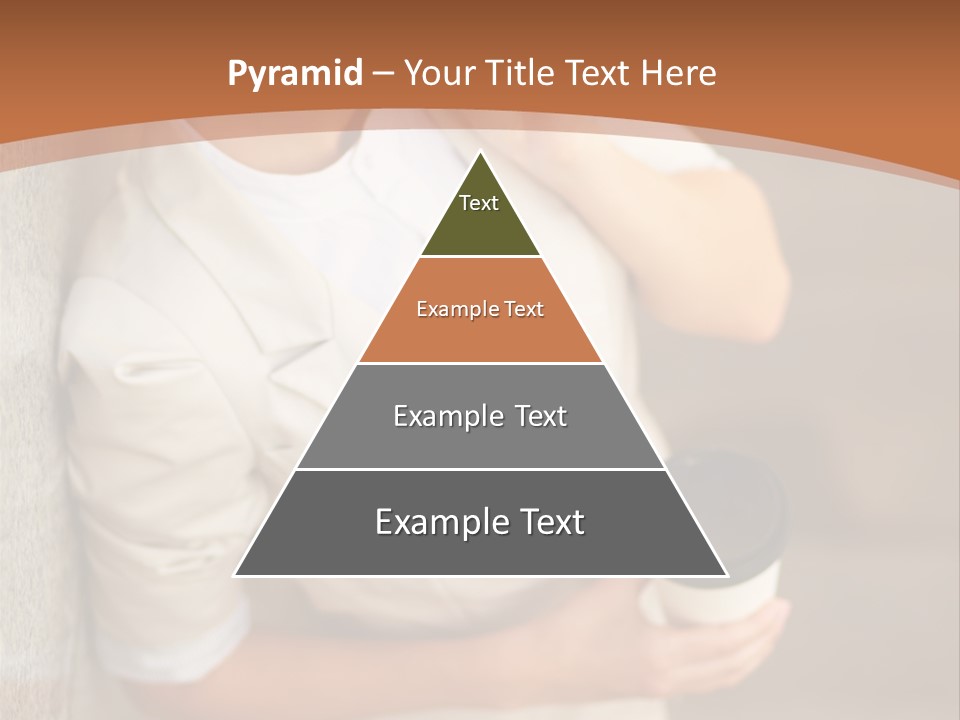 Pyramid – Your Title Text Here

Text

Example Text

Example Text

Example Text